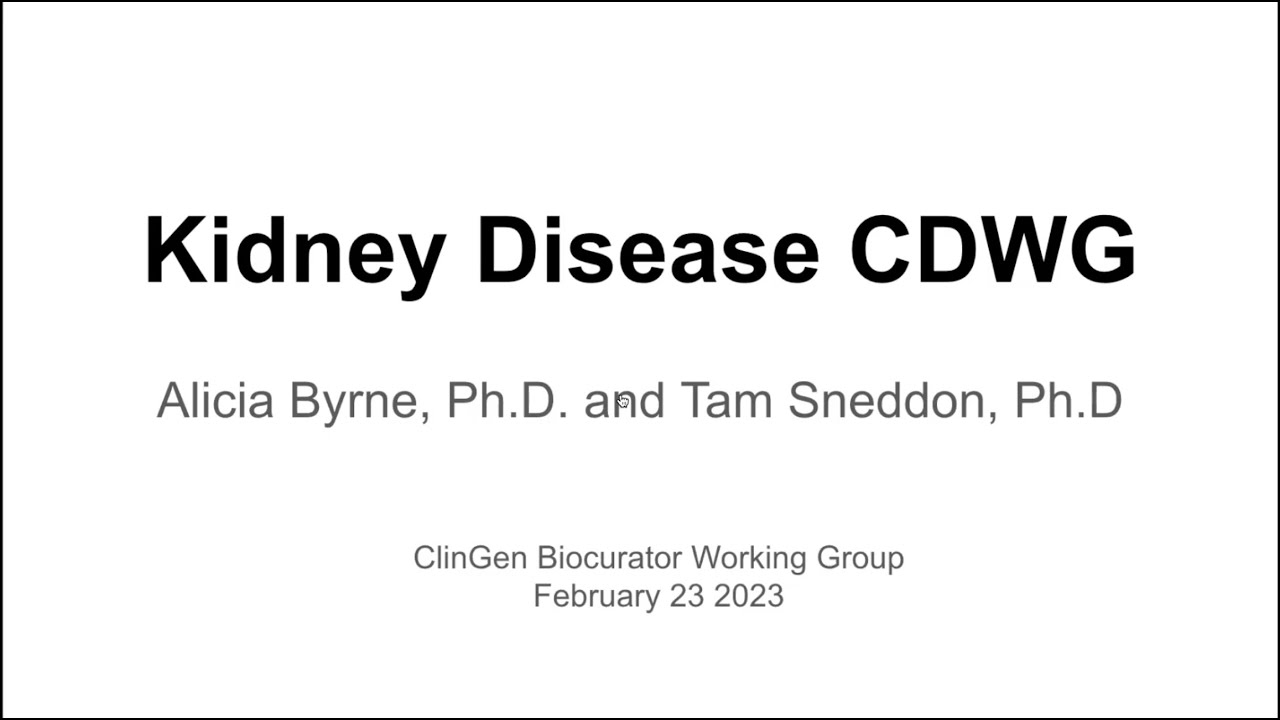 Kidney Disease CDWG

Alicia Byrne, Ph.D. and Tam Sneddon, Ph.D

ClinGen Biocurator Working Group
February 23 2023